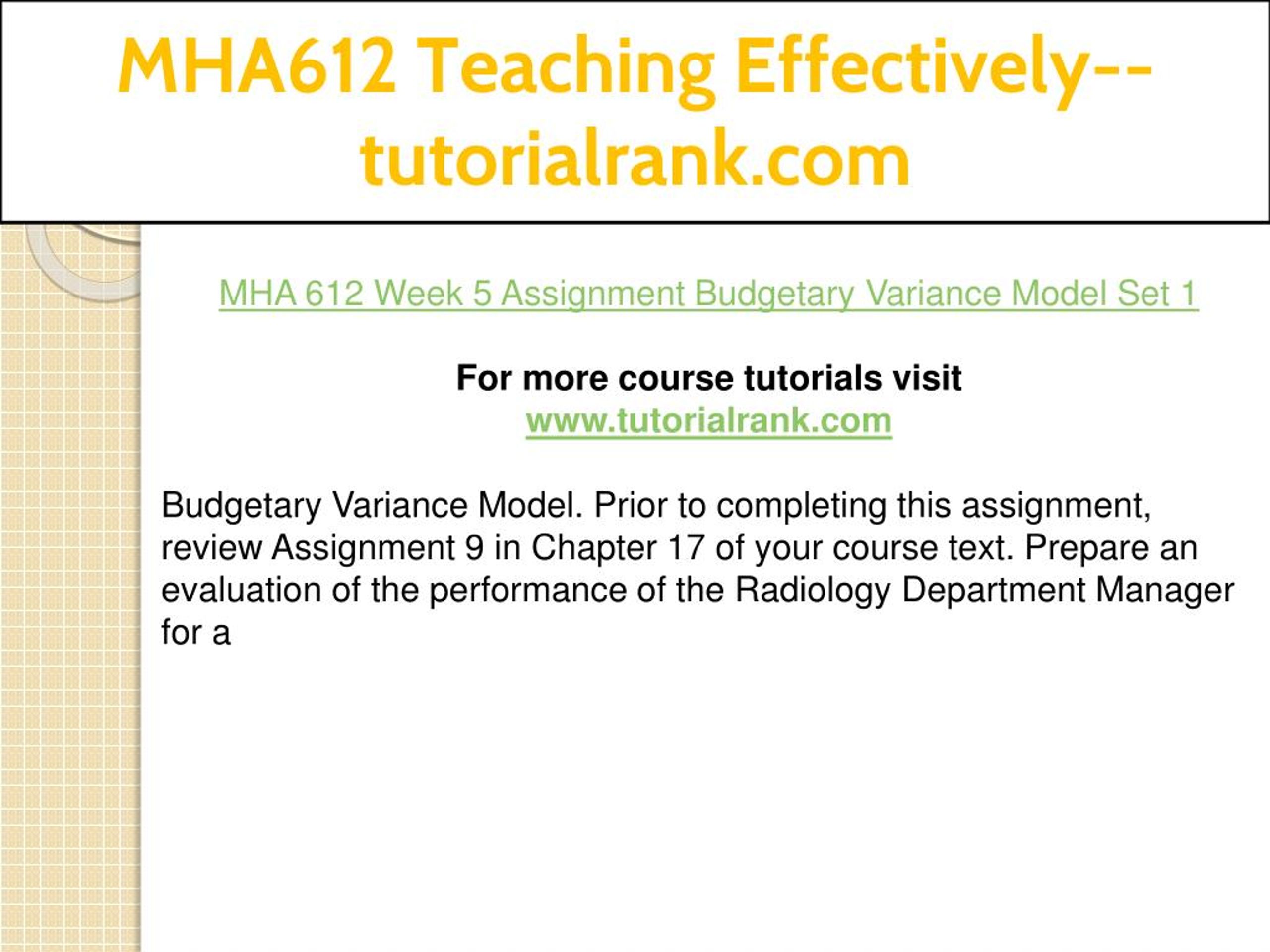 MHA612 Teaching Effectively--tutorialrank.com

MHA 612 Week 5 Assignment Budgetary Variance Model Set 1

For more course tutorials visit
www.tutorialrank.com

Budgetary Variance Model. Prior to completing this assignment, review Assignment 9 in Chapter 17 of your course text. Prepare an evaluation of the performance of the Radiology Department Manager for a